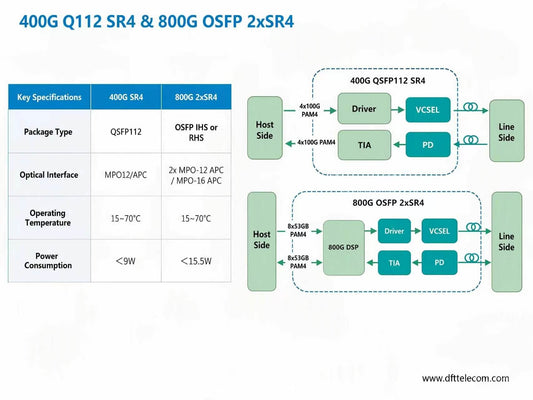 400G Q112 SR4 & 800G OSFP 2xSR4

| Key Specifications | 400G SR4 | 800G 2xSR4 |
|---|---|---|
| Package Type | QSFP112 | OSFP IHS or RHS |
| Optical Interface | MPO12/APC | 2x MPO-12 APC / MPO-16 APC |
| Operating Temperature | 15~70°C | 15~70°C |
| Power Consumption | <9W | <15.5W |

400G QSFP112 SR4

Host Side

4x100G PAM4

Driver

VCSEL

Line Side

4x100G PAM4

TIA

PD

800G OSFP 2xSR4

Host Side

8x53GB PAM4

800G DSP

Driver

VCSEL

Line Side

8x53GB PAM4

TIA

PD

www.dfttelecom.com